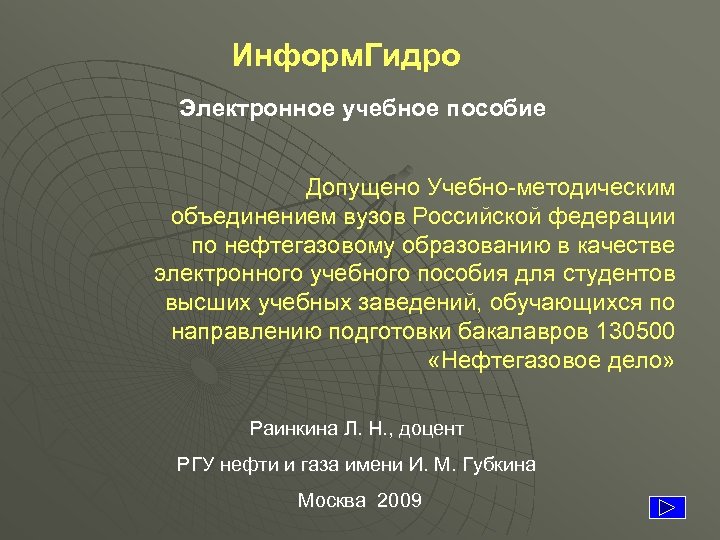 ИнформГидро

Электронное учебное пособие

Допущено Учебно-методическим объединением вузов Российской федерации по нефтегазовому образованию в качестве электронного учебного пособия для студентов высших учебных заведений, обучающихся по направлению подготовки бакалавров 130500 «Нефтегазовое дело»

Раинкина Л. Н., доцент

РГУ нефти и газа имени И. М. Губкина

Москва 2009